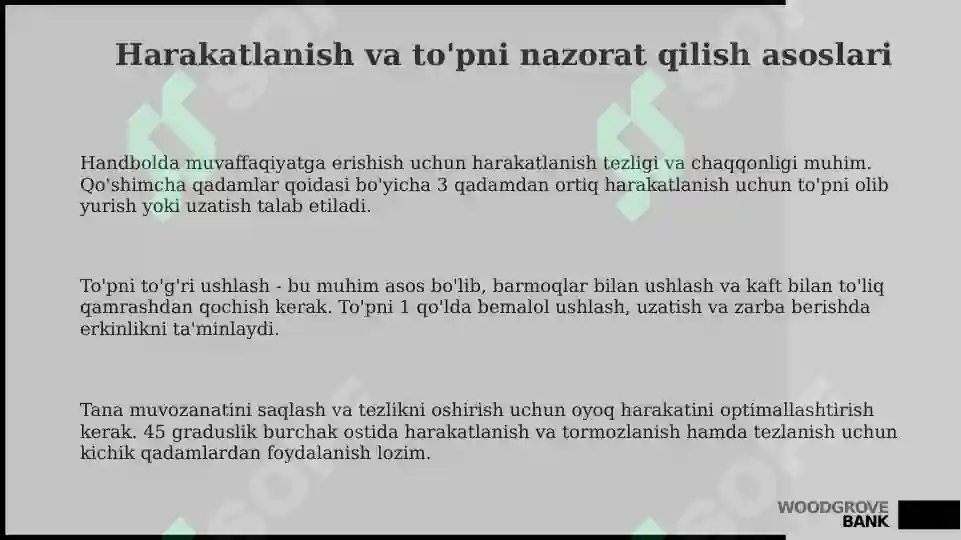 Harakatlanish va to'pni nazorat qilish asoslari

Handbolda muvaffaqiyatga erishish uchun harakatlanish tezligi va chaqqonligi muhim. Qo'shimcha qadamlar qoidasi bo'yicha 3 qadamdan ortiq harakatlanish uchun to'pni olib yurish yoki uzatish talab etiladi.

To'pni to'g'ri ushlash - bu muhim asos bo'lib, barmoqlar bilan ushlash va kaft bilan to'liq qamrashdan qochish kerak. To'pni 1 qo'lda bemalol ushlash, uzatish va zarba berishda erkinlikni ta'minlaydi.

Tana muvozanatini saqlash va tezlikni oshirish uchun oyoq harakatini optimallashtirish kerak. 45 graduslik burchak ostida harakatlanish va tormozlanish hamda tezlanish uchun kichik qadamlardan foydalanish lozim.

WOODGROVE BANK